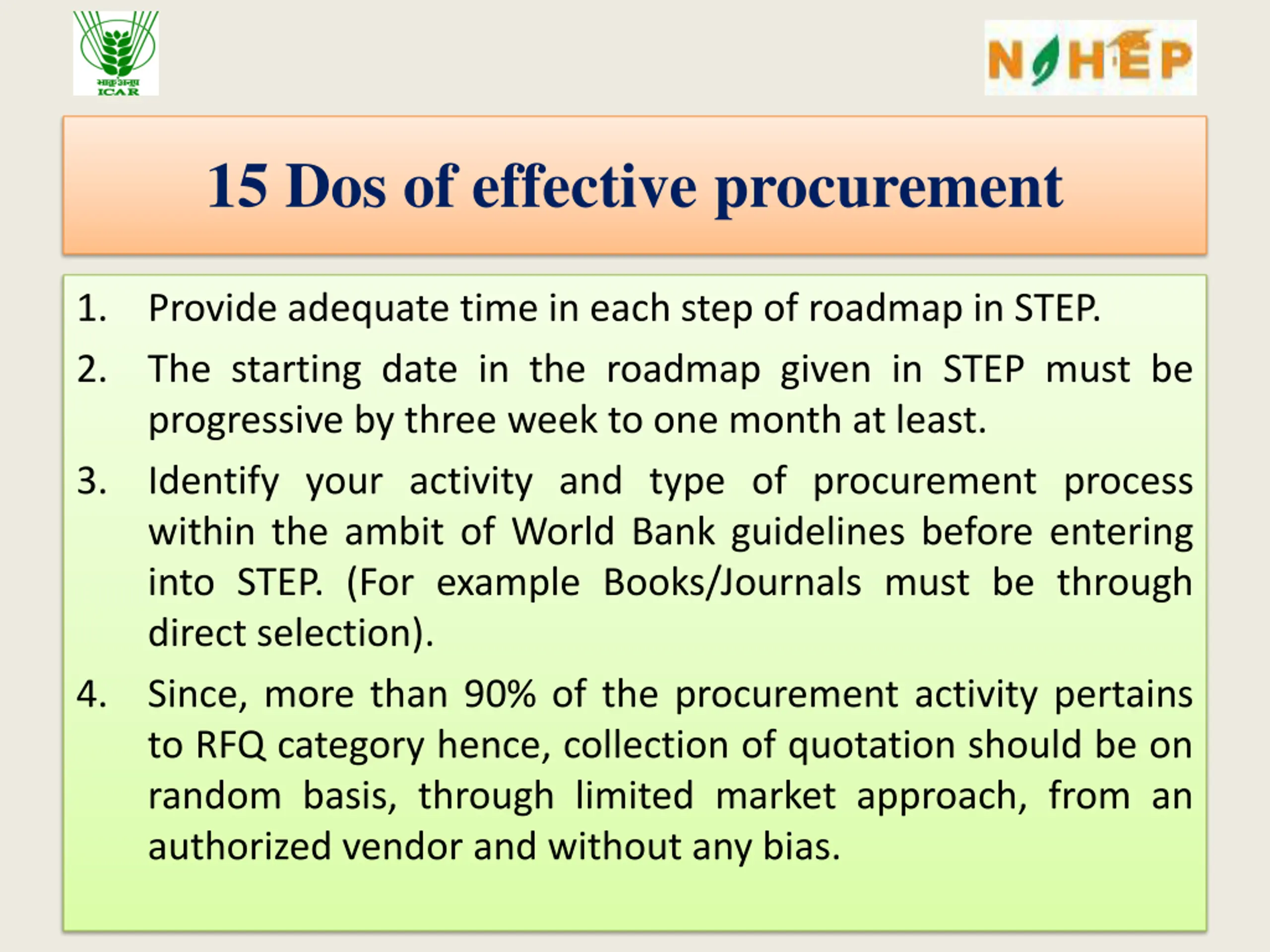 भाकृअनुप
ICAR

NAHEP

15 Dos of effective procurement

1. Provide adequate time in each step of roadmap in STEP.

2. The starting date in the roadmap given in STEP must be progressive by three week to one month at least.

3. Identify your activity and type of procurement process within the ambit of World Bank guidelines before entering into STEP. (For example Books/Journals must be through direct selection).

4. Since, more than 90% of the procurement activity pertains to RFQ category hence, collection of quotation should be on random basis, through limited market approach, from an authorized vendor and without any bias.